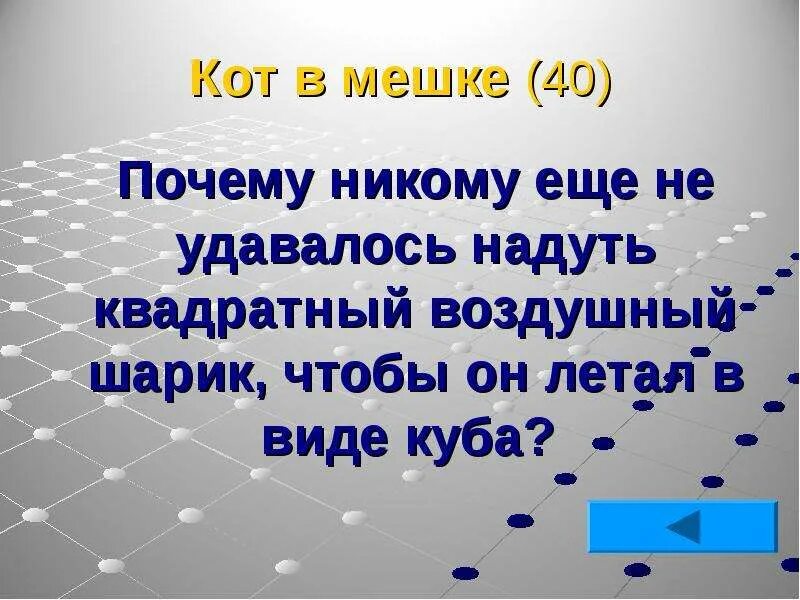 Кот в мешке (40)

Почему никому еще не удавалось надуть квадратный воздушный шарик, чтобы он летал в виде куба?